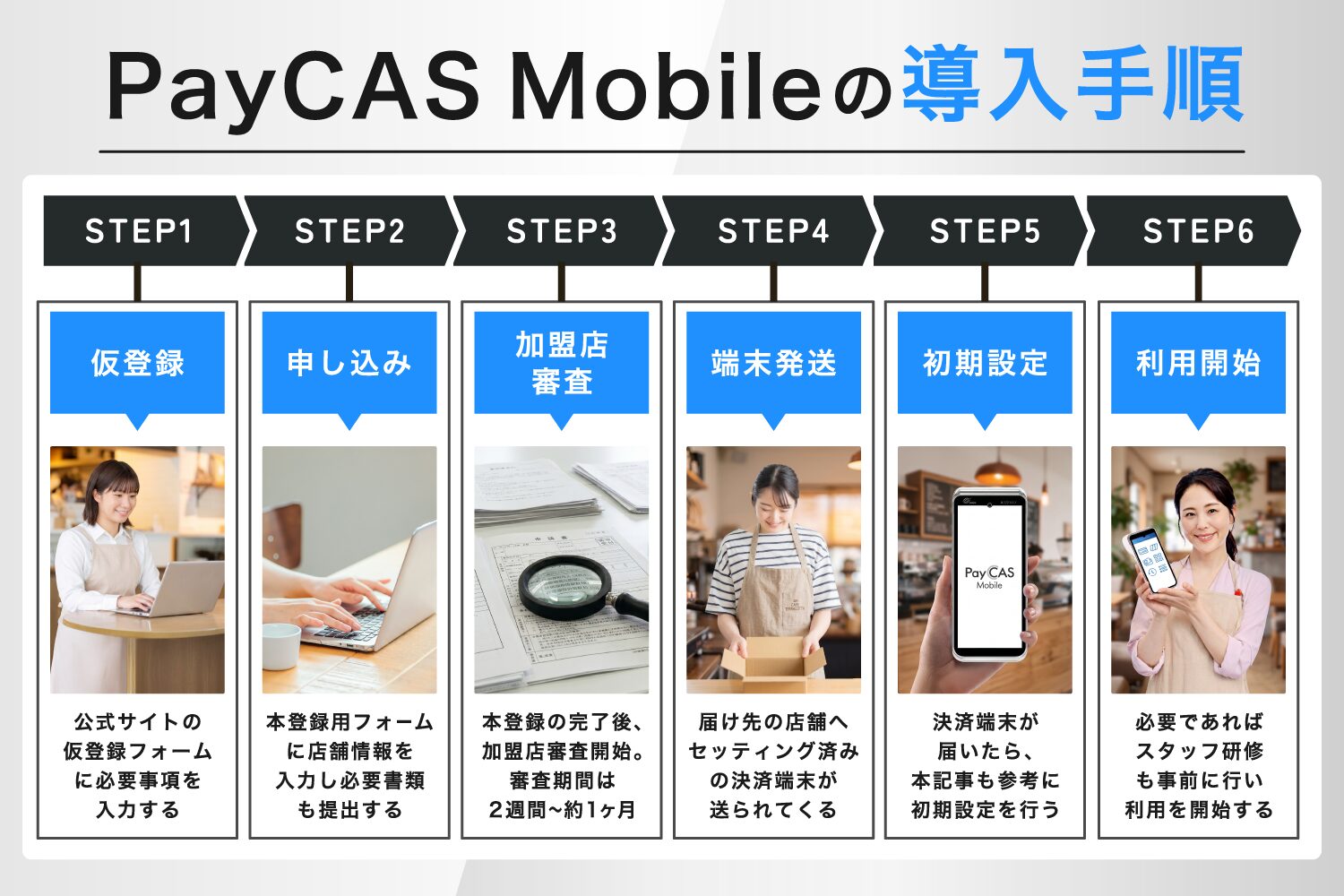 PayCAS Mobileの導入手順

STEP1
仮登録
公式サイトの仮登録フォームに必要事項を入力する

STEP2
申し込み
本登録用フォームに店舗情報を入力し必要書類も提出する

STEP3
加盟店審査
本登録の完了後、加盟店審査開始。審査期間は2週間~約1ヶ月

STEP4
端末発送
届け先の店舗へセッティング済みの決済端末が送られてくる

STEP5
初期設定
PayCAS Mobile
決済端末が届いたら、本記事も参考に初期設定を行う

STEP6
利用開始
必要であればスタッフ研修も事前に行い利用を開始する